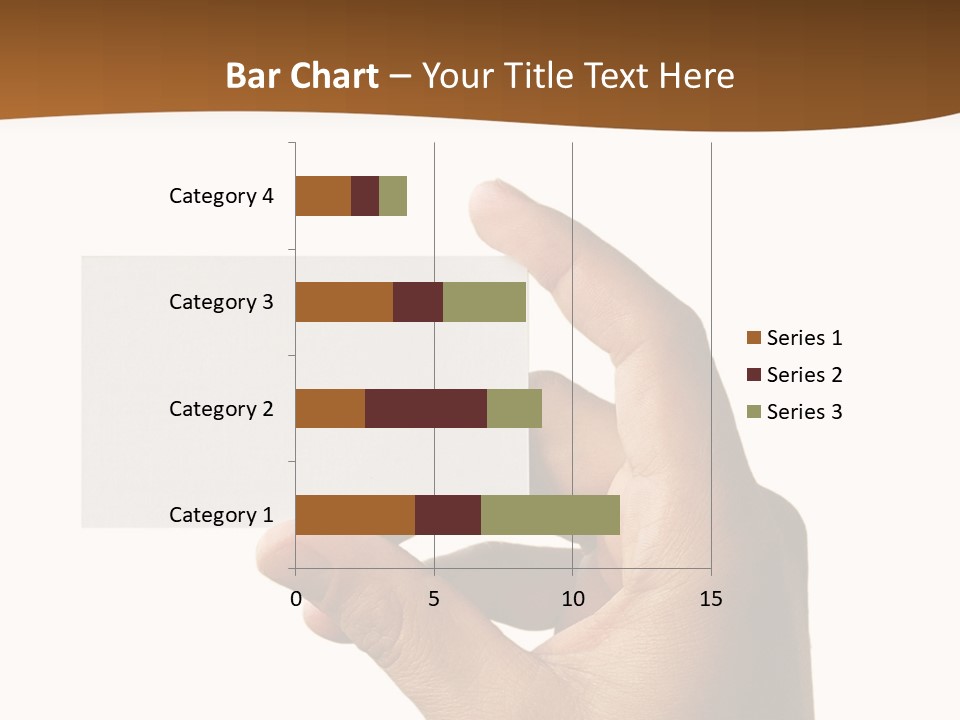 Bar Chart – Your Title Text Here

Category 4
Category 3
Category 2
Category 1

0
5
10
15

Series 1
Series 2
Series 3